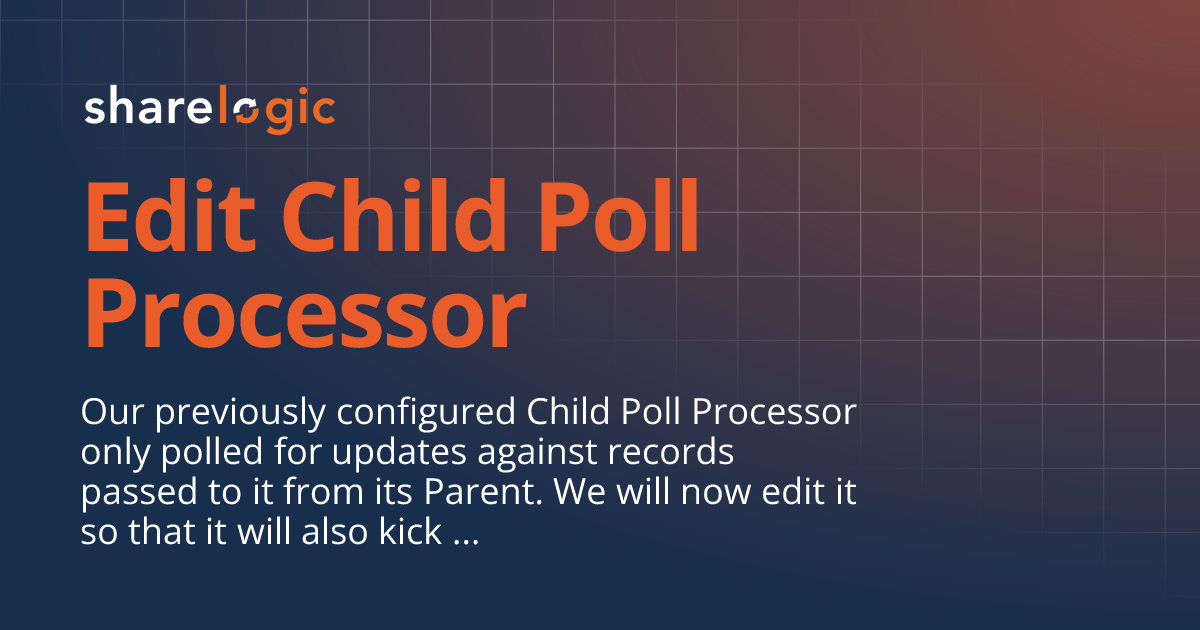 sharelogic

Edit Child Poll Processor

Our previously configured Child Poll Processor only polled for updates against records passed to it from its Parent. We will now edit it so that it will also kick ...